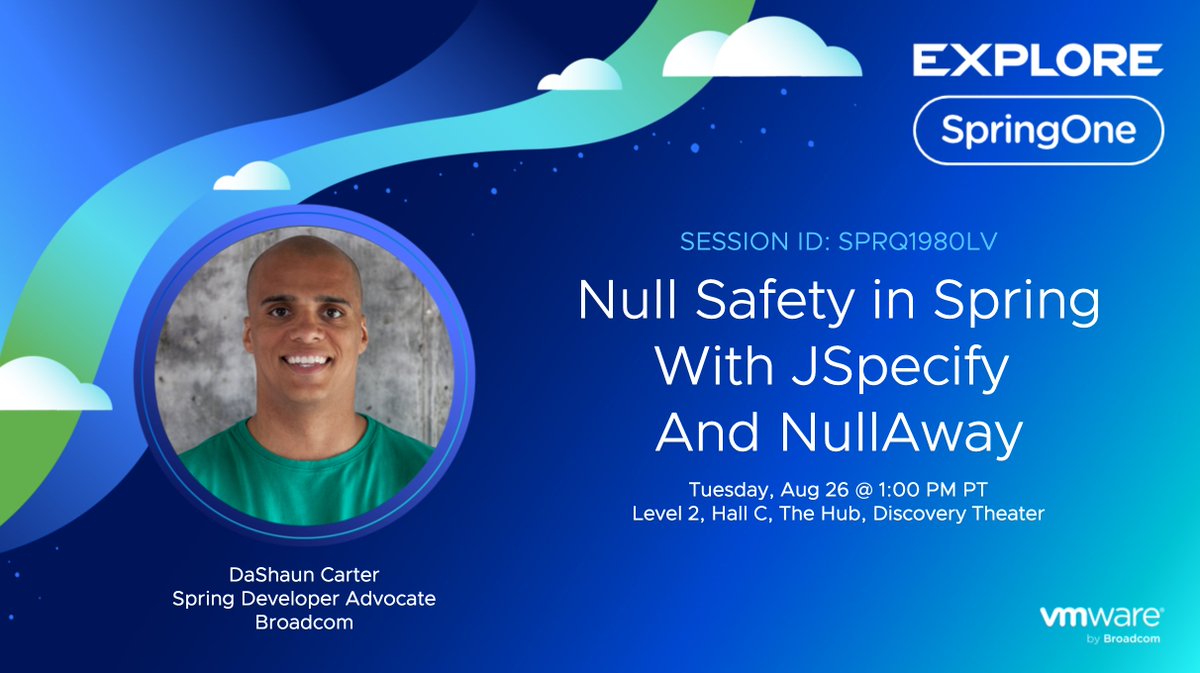 EXPLORE
SpringOne

SESSION ID: SPRQ1980LV
Null Safety in Spring With JSpecify And NullAway

Tuesday, Aug 26 @ 1:00 PM PT
Level 2, Hall C, The Hub, Discovery Theater

DaShaun Carter
Spring Developer Advocate
Broadcom

vmware by Broadcom